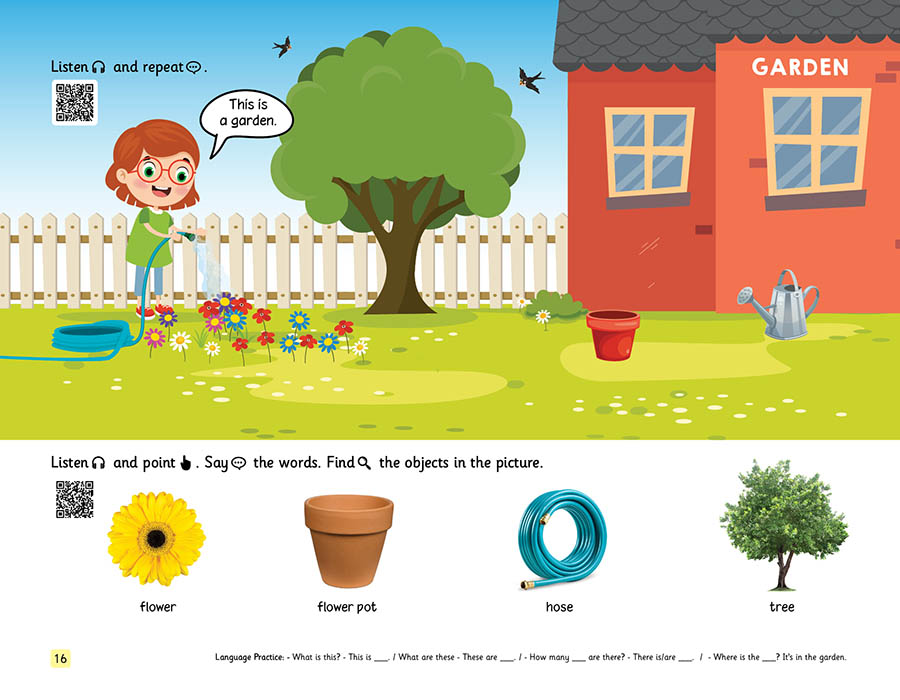 Listen and repeat.

This is a garden.

GARDEN

Listen and point. Say the words. Find the objects in the picture.

flower

flower pot

hose

tree

16

Language Practice: - What is this? - This is ___. / What are these - These are ___. / - How many ___ are there? - There is/are ___. / - Where is the ___? It's in the garden.